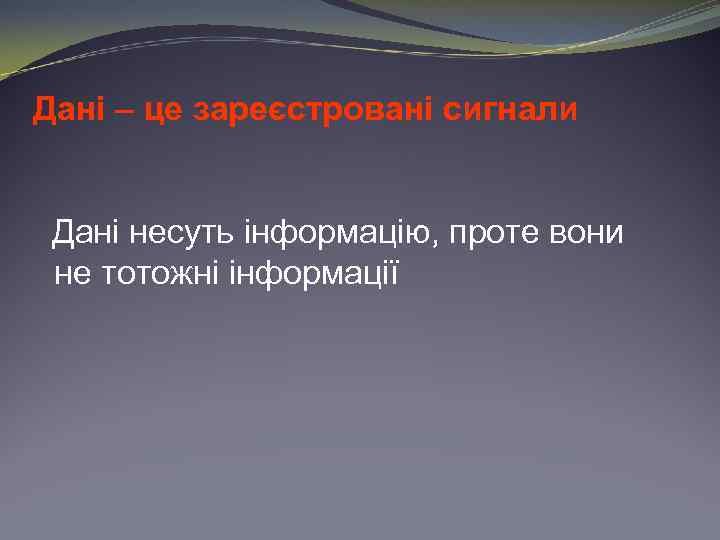 Дані – це зареєстровані сигнали

Дані несуть інформацію, проте вони не тотожні інформації